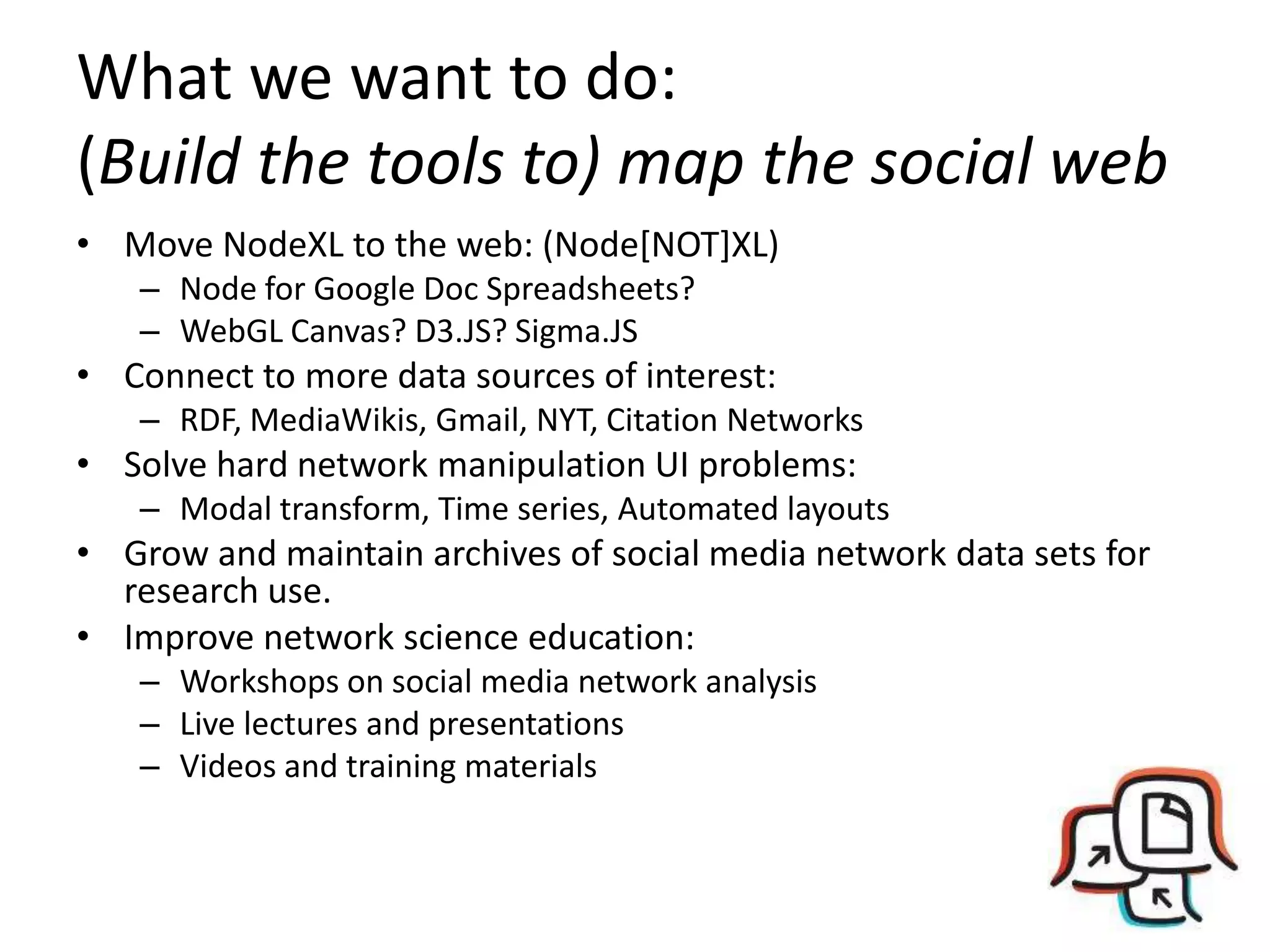 What we want to do:
(Build the tools to) map the social web

• Move NodeXL to the web: (Node[NOT]XL)
  – Node for Google Doc Spreadsheets?
  – WebGL Canvas? D3.JS? Sigma.JS
• Connect to more data sources of interest:
  – RDF, MediaWikis, Gmail, NYT, Citation Networks
• Solve hard network manipulation UI problems:
  – Modal transform, Time series, Automated layouts
• Grow and maintain archives of social media network data sets for research use.
• Improve network science education:
  – Workshops on social media network analysis
  – Live lectures and presentations
  – Videos and training materials